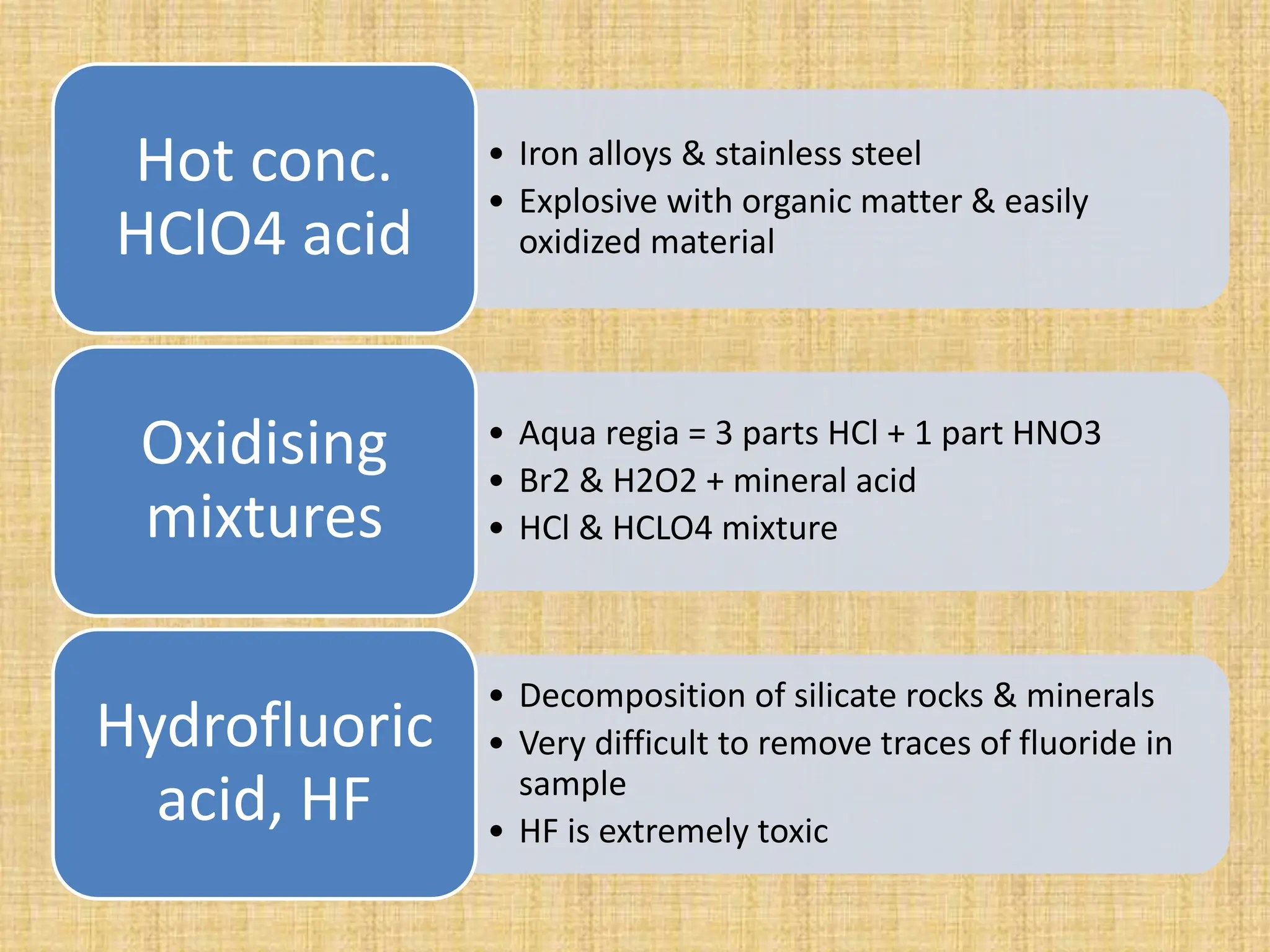 Hot conc. HClO4 acid

• Iron alloys & stainless steel
• Explosive with organic matter & easily oxidized material

Oxidising mixtures

• Aqua regia = 3 parts HCl + 1 part HNO3
• Br2 & H2O2 + mineral acid
• HCl & HCLO4 mixture

Hydrofluoric acid, HF

• Decomposition of silicate rocks & minerals
• Very difficult to remove traces of fluoride in sample
• HF is extremely toxic